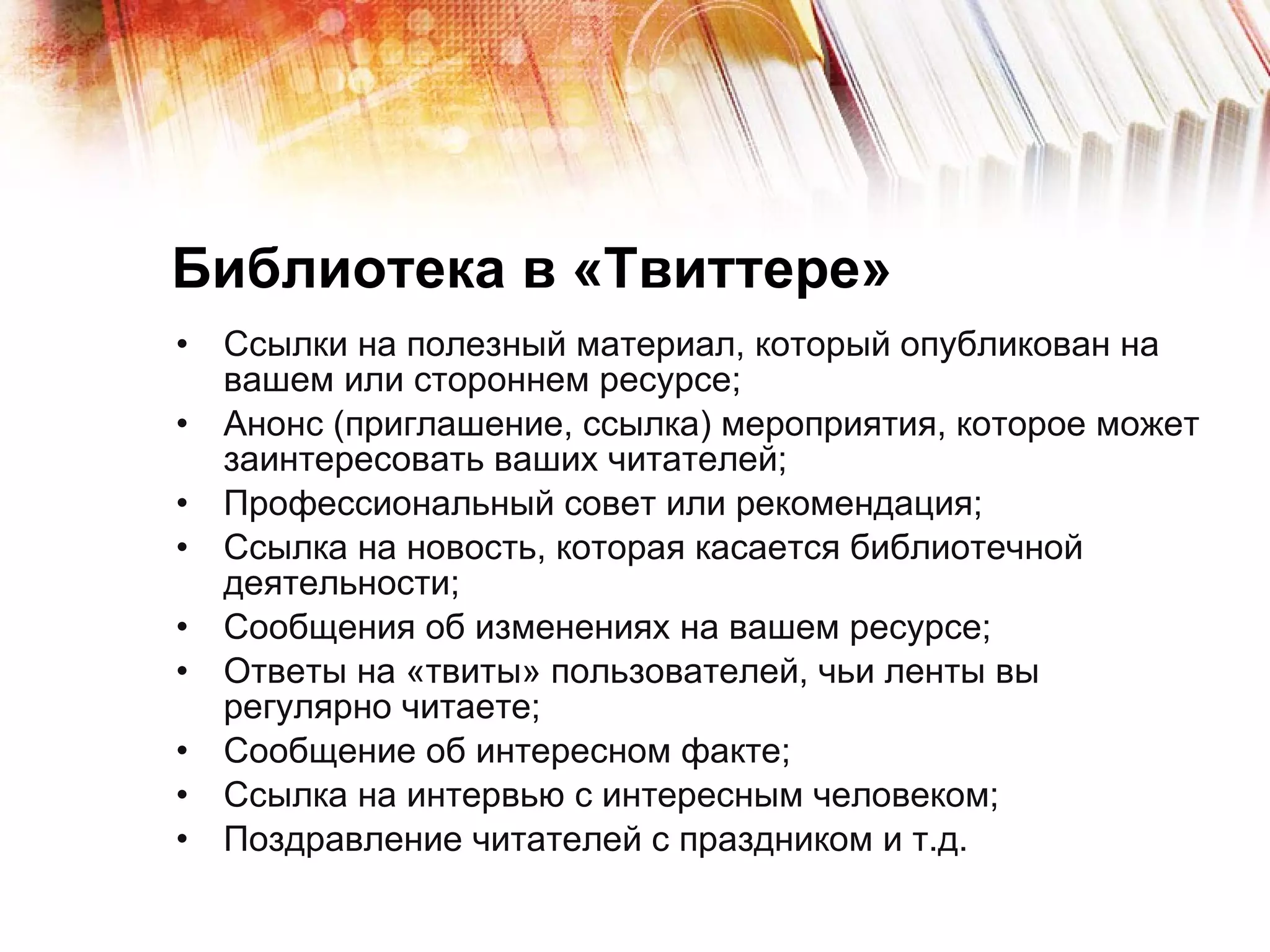 Библиотека в «Твиттере»

• Ссылки на полезный материал, который опубликован на вашем или стороннем ресурсе;
• Анонс (приглашение, ссылка) мероприятия, которое может заинтересовать ваших читателей;
• Профессиональный совет или рекомендация;
• Ссылка на новость, которая касается библиотечной деятельности;
• Сообщения об изменениях на вашем ресурсе;
• Ответы на «твиты» пользователей, чьи ленты вы регулярно читаете;
• Сообщение об интересном факте;
• Ссылка на интервью с интересным человеком;
• Поздравление читателей с праздником и т.д.